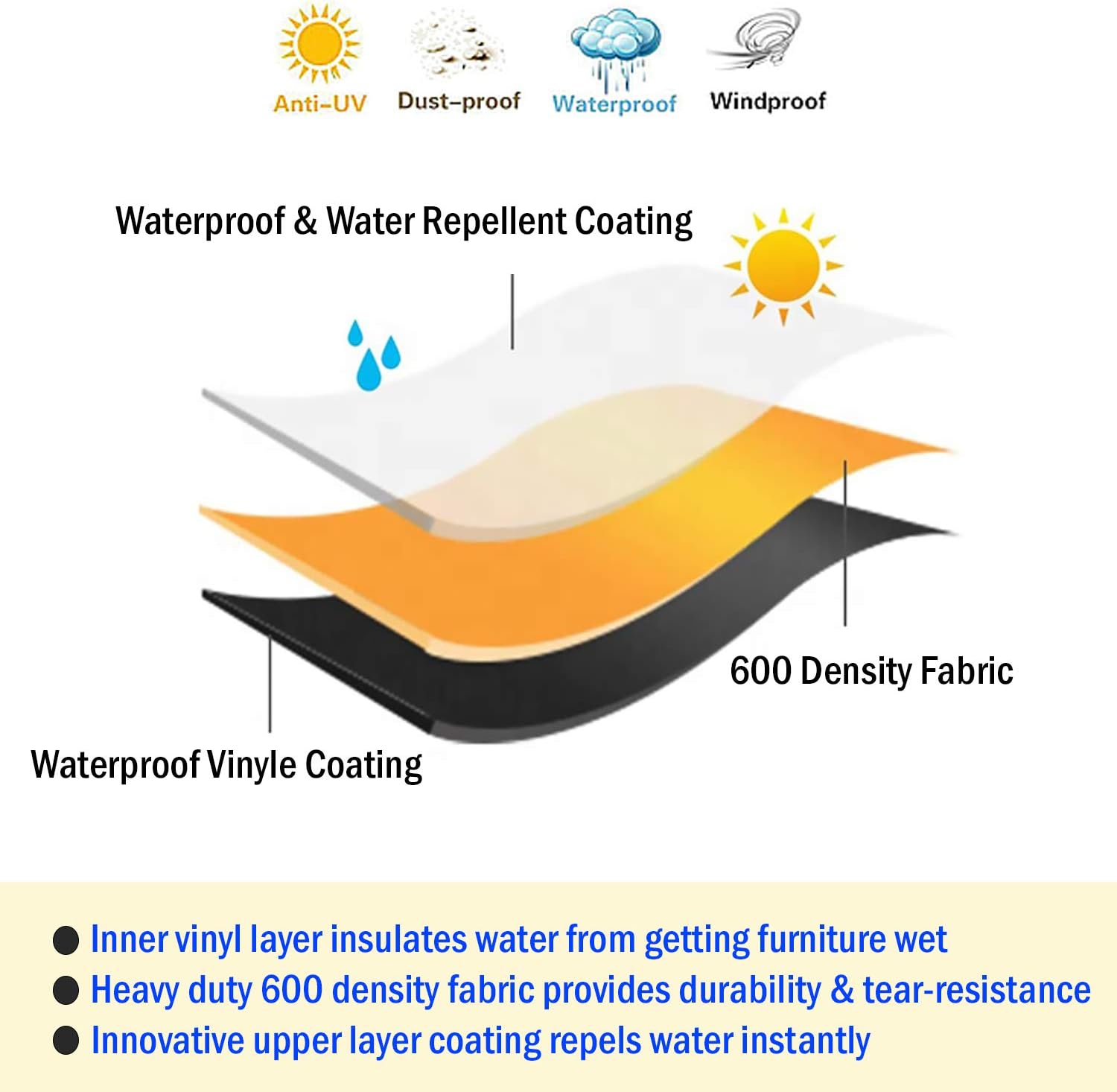 Anti-UV Dust-proof Waterproof Windproof

Waterproof & Water Repellent Coating

600 Density Fabric

Waterproof Vinyle Coating

● Inner vinyl layer insulates water from getting furniture wet
● Heavy duty 600 density fabric provides durability & tear-resistance
● Innovative upper layer coating repels water instantly